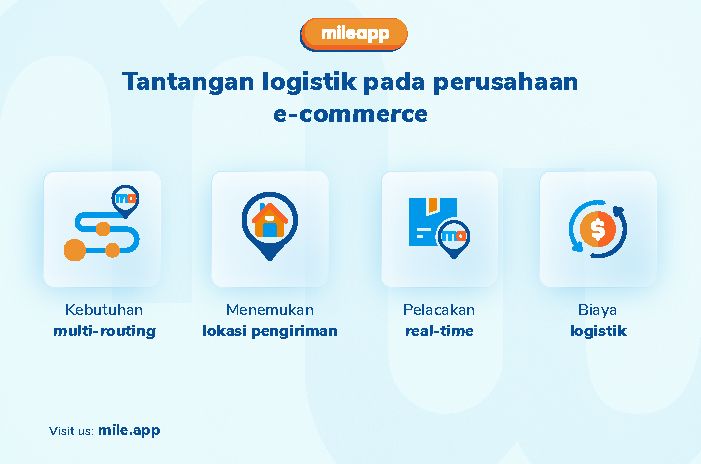 mileapp

Tantangan logistik pada perusahaan e-commerce

ma

Kebutuhan
multi-routing

Menemukan
lokasi pengiriman

ma

Pelacakan
real-time

$

Biaya
logistik

Visit us: mile.app